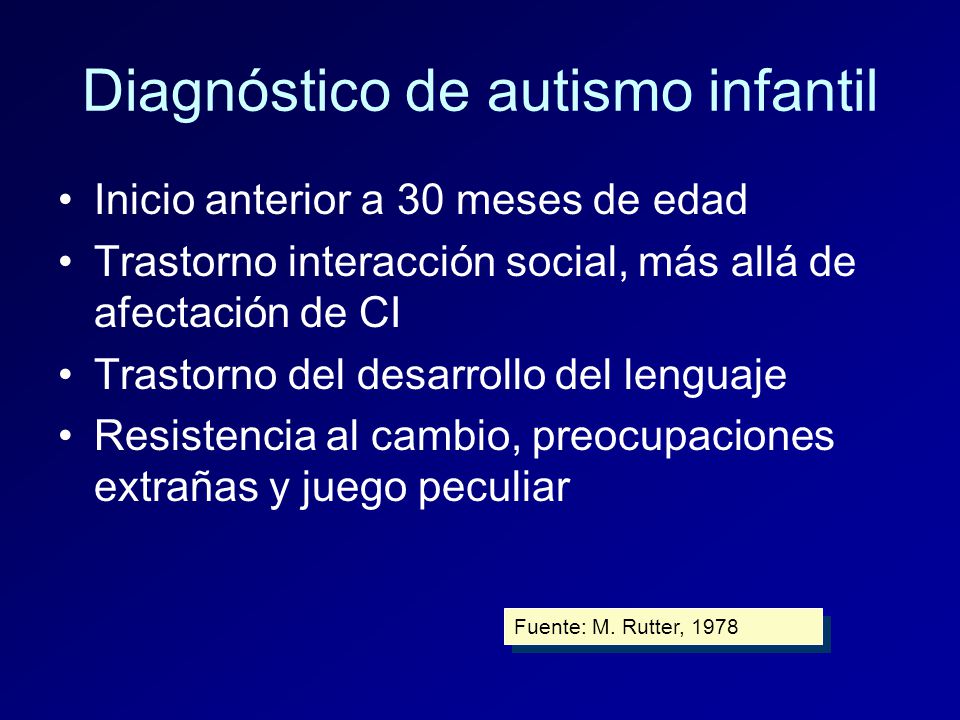 Diagnóstico de autismo infantil

• Inicio anterior a 30 meses de edad
• Trastorno interacción social, más allá de afectación de CI
• Trastorno del desarrollo del lenguaje
• Resistencia al cambio, preocupaciones extrañas y juego peculiar

Fuente: M. Rutter, 1978